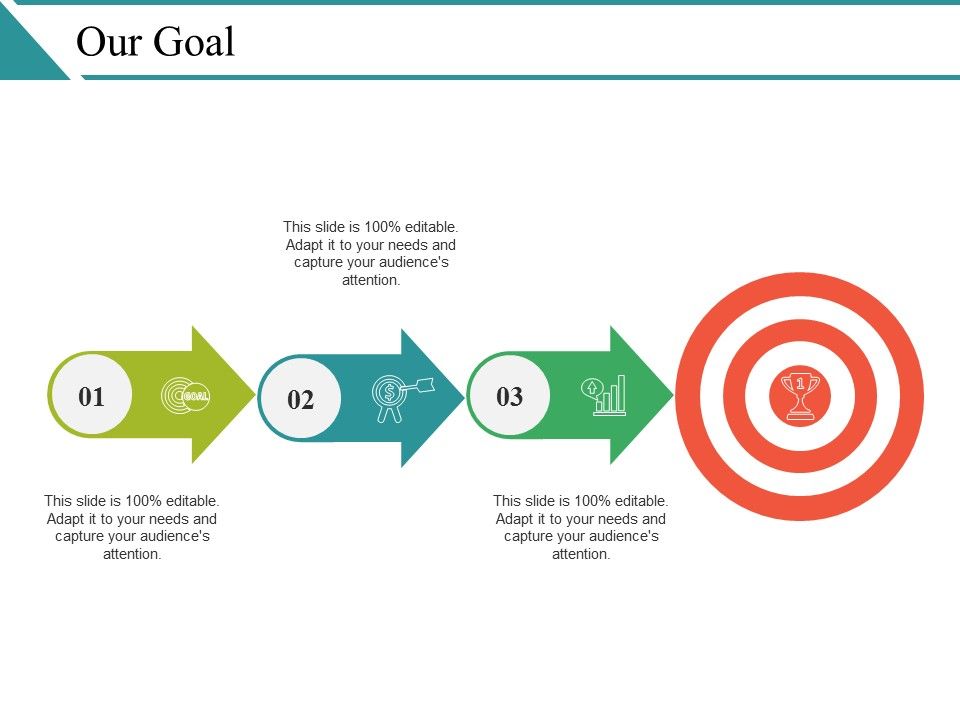 Our Goal

This slide is 100% editable. Adapt it to your needs and capture your audience's attention.

01

GOAL

02

$

03

1

This slide is 100% editable. Adapt it to your needs and capture your audience's attention.

This slide is 100% editable. Adapt it to your needs and capture your audience's attention.